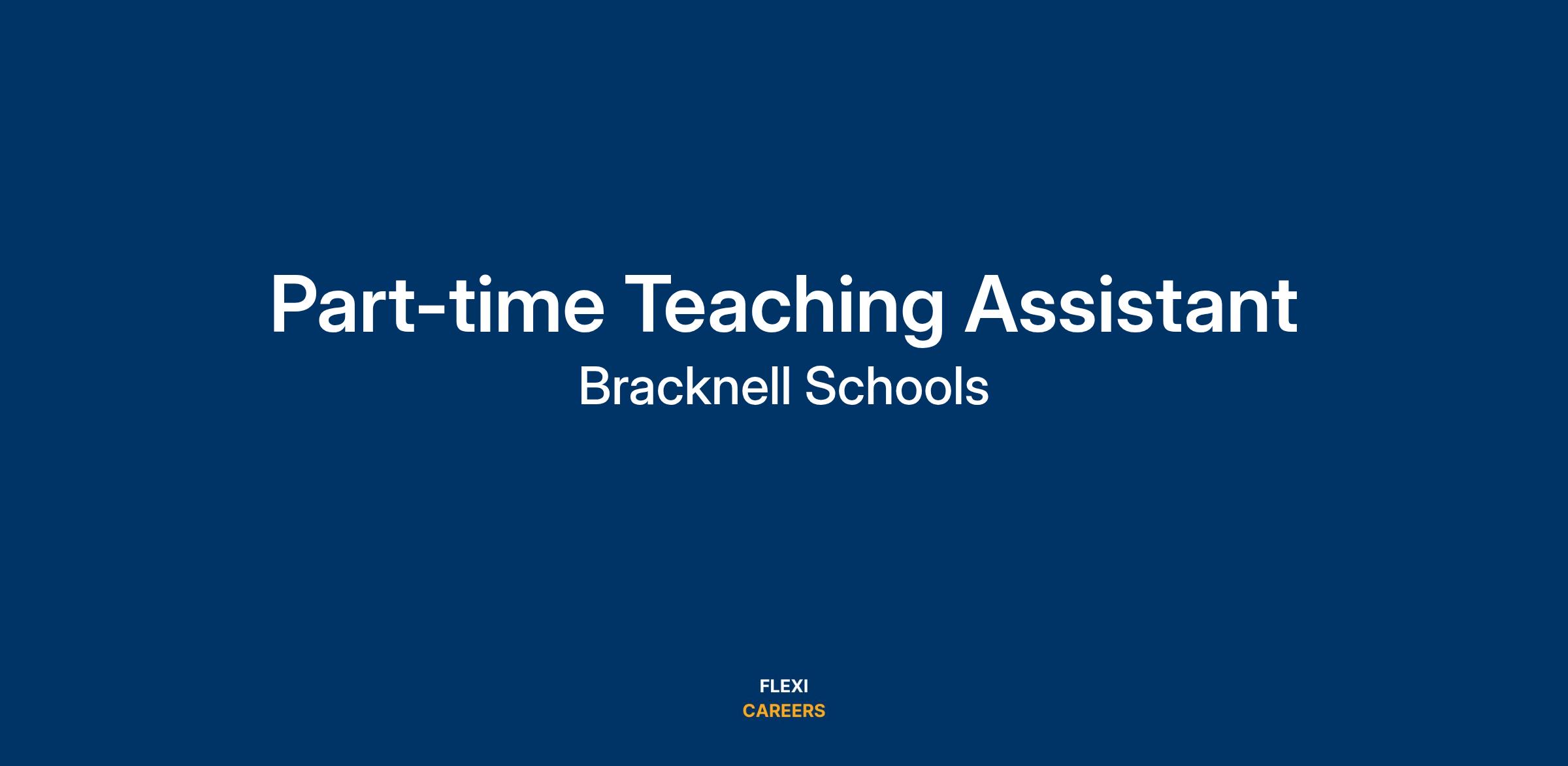 Part-time Teaching Assistant
Bracknell Schools

FLEXI
CAREERS